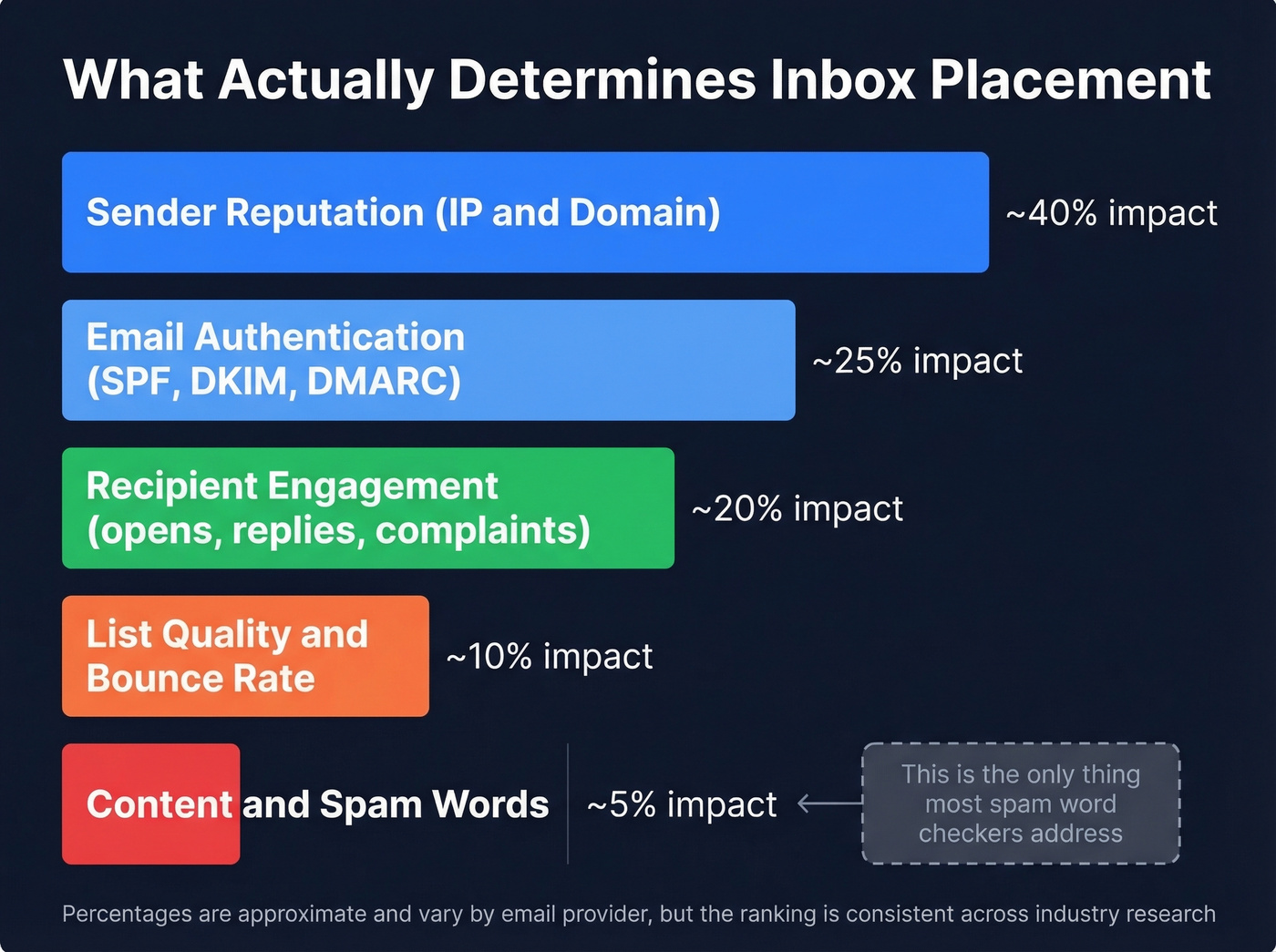 What Actually Determines Inbox Placement

Sender Reputation (IP and Domain) ~40% impact

Email Authentication (SPF, DKIM, DMARC) ~25% impact

Recipient Engagement (opens, replies, complaints) ~20% impact

List Quality and Bounce Rate ~10% impact

Content and Spam Words ~5% impact

This is the only thing most spam word checkers address

Percentages are approximate and vary by email provider, but the ranking is consistent across industry research